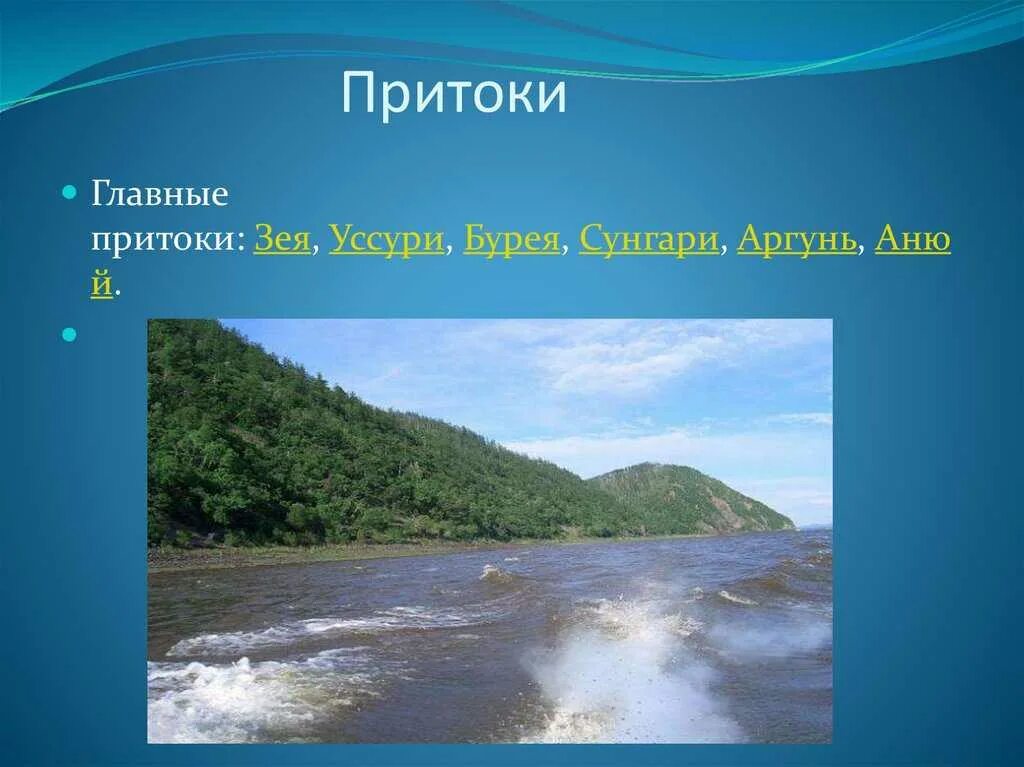 Притоки

Главные притоки: Зея, Уссури, Бурея, Сунгари, Аргунь, Анюй.